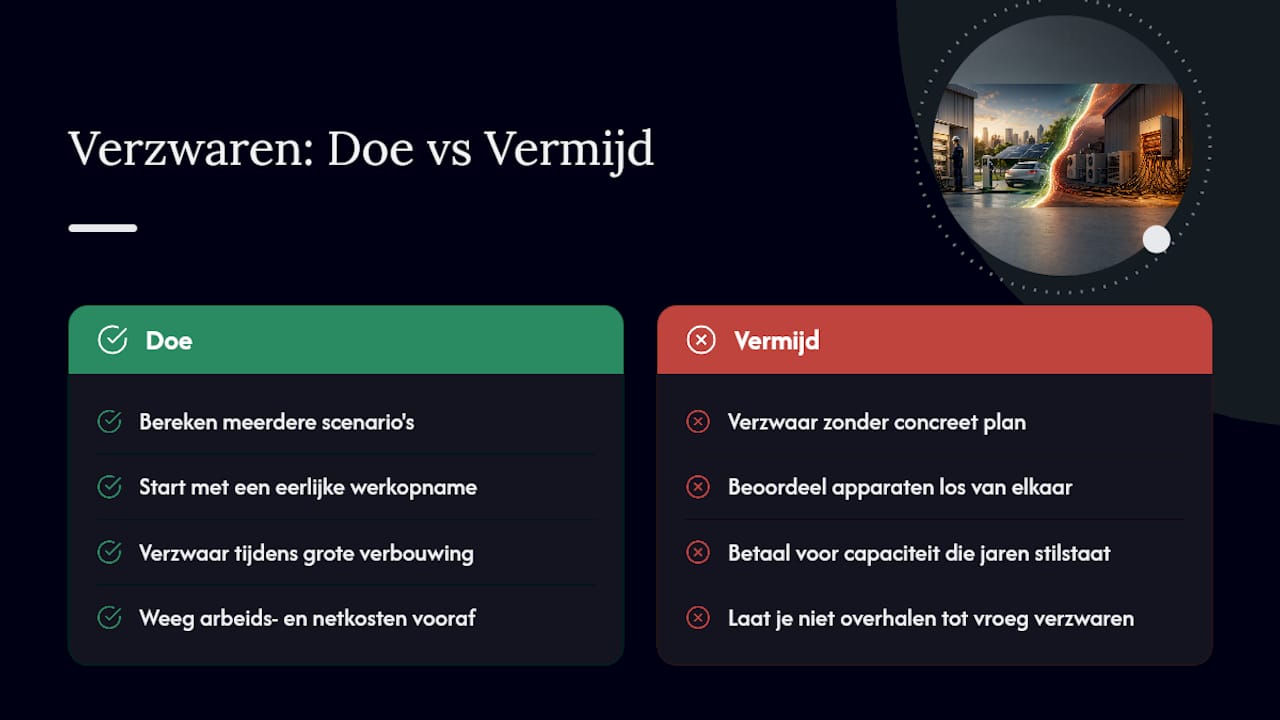 Verzwaren: Doe vs Vermijd

Doe

Bereken meerdere scenario's

Start met een eerlijke werkopname

Verzwaar tijdens grote verbouwing

Weeg arbeids- en netkosten vooraf

Vermijd

Verzwaar zonder concreet plan

Beoordeel apparaten los van elkaar

Betaal voor capaciteit die jaren stilstaat

Laat je niet overhalen tot vroeg verzwaren